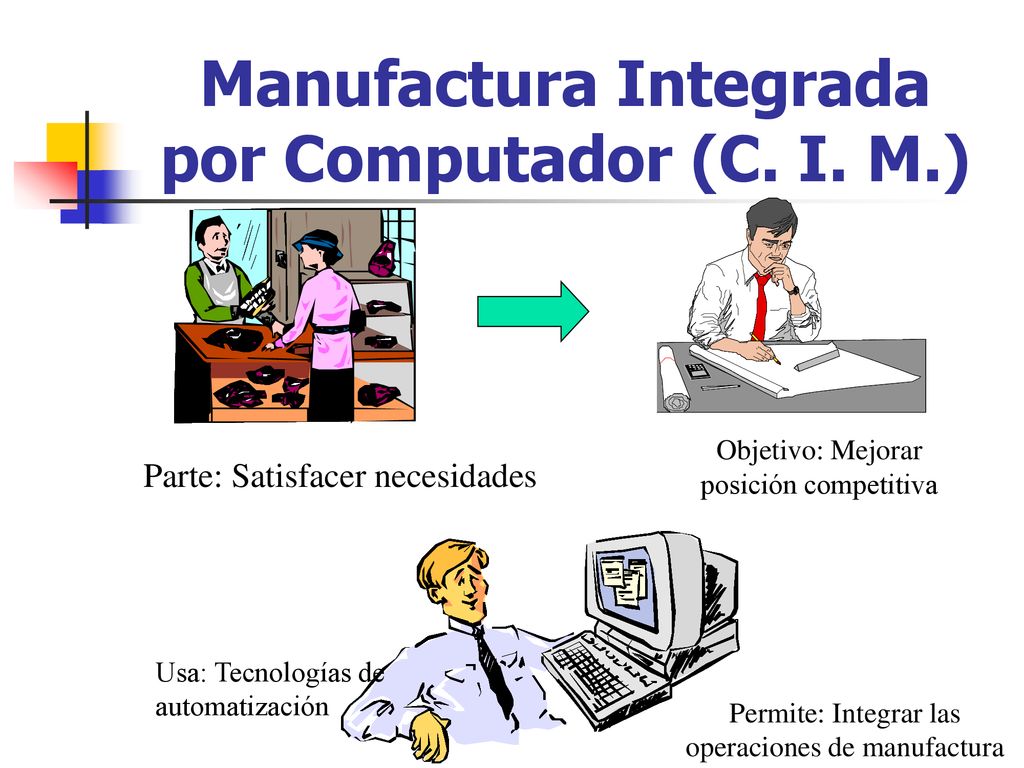 Manufactura Integrada por Computador (C. I. M.)

Parte: Satisfacer necesidades

Objetivo: Mejorar posición competitiva

Usa: Tecnologías de automatización

Permite: Integrar las operaciones de manufactura